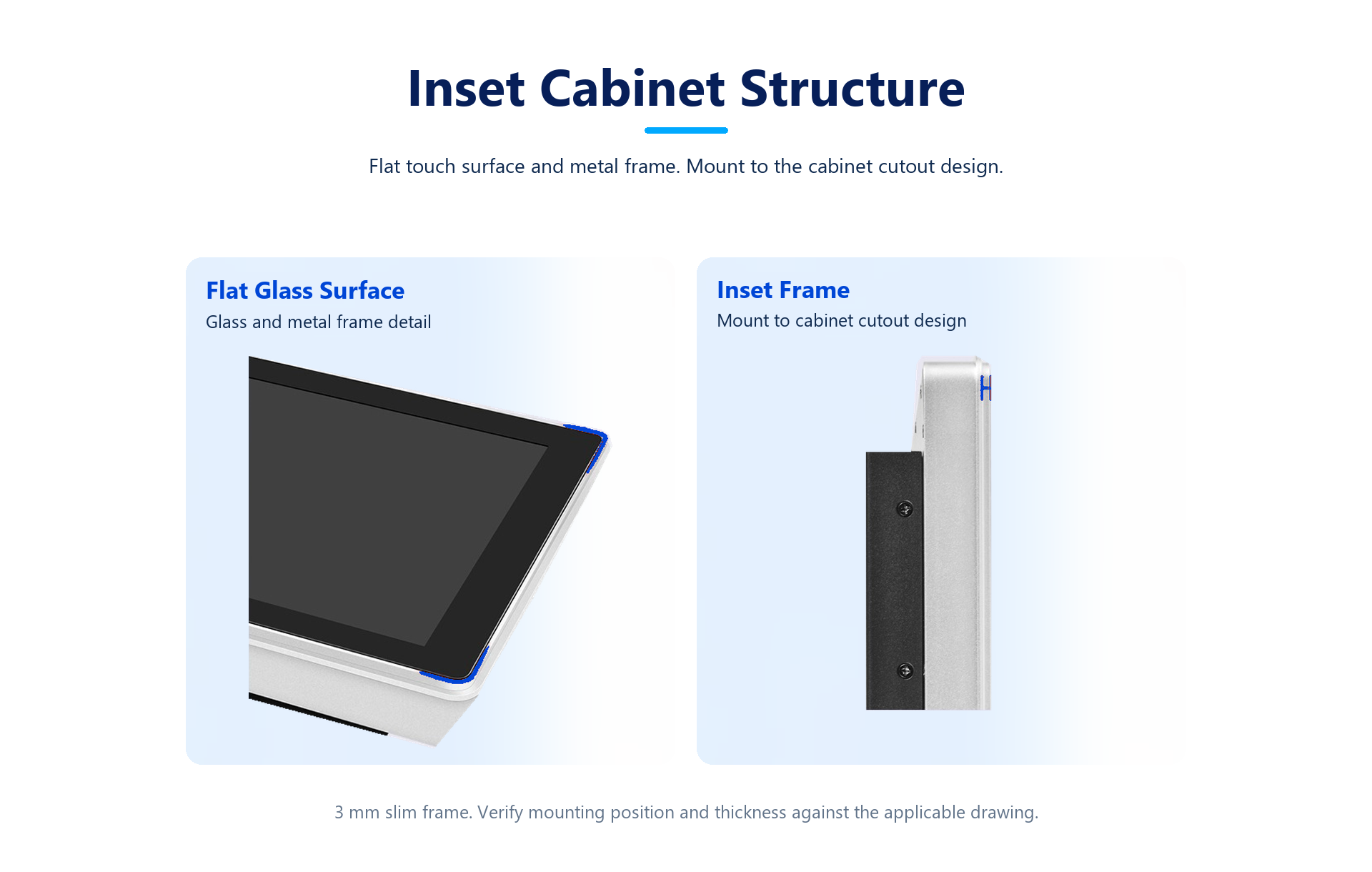 Inset Cabinet Structure

Flat touch surface and metal frame. Mount to the cabinet cutout design.

Flat Glass Surface

Glass and metal frame detail

Inset Frame

Mount to cabinet cutout design

3 mm slim frame. Verify mounting position and thickness against the applicable drawing.